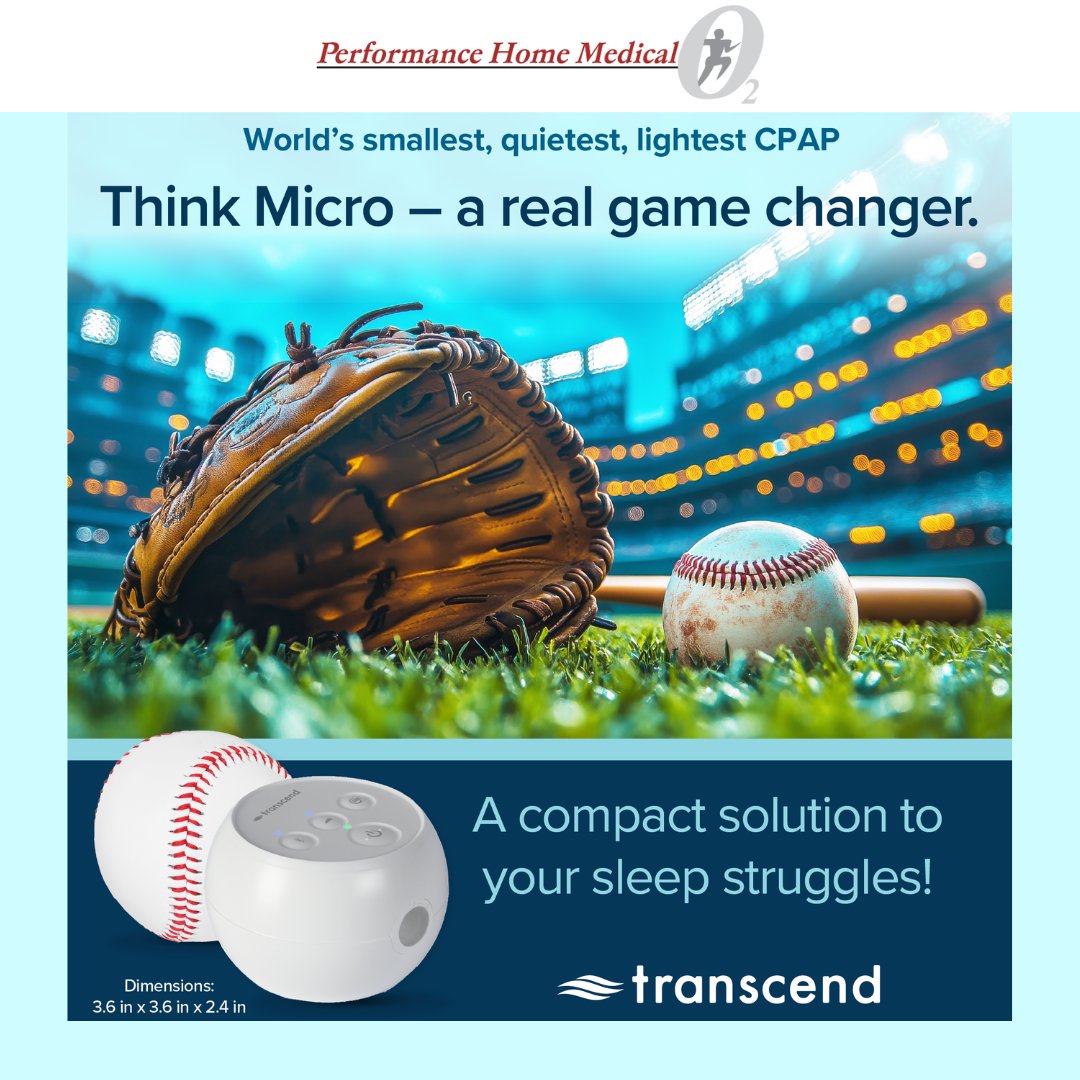 Performance Home Medical $O_2$

World's smallest, quietest, lightest CPAP

Think Micro – a real game changer.

transcend

A compact solution to your sleep struggles!

Dimensions: 3.6 in x 3.6 in x 2.4 in

transcend